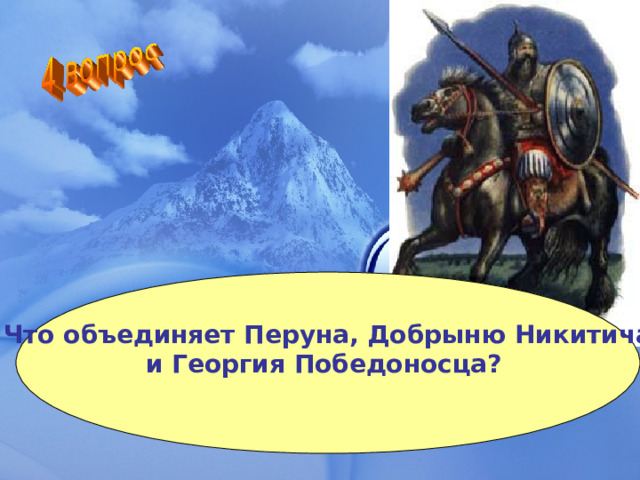 4 вопрос

Что объединяет Перуна, Добрыню Никитича и Георгия Победоносца?